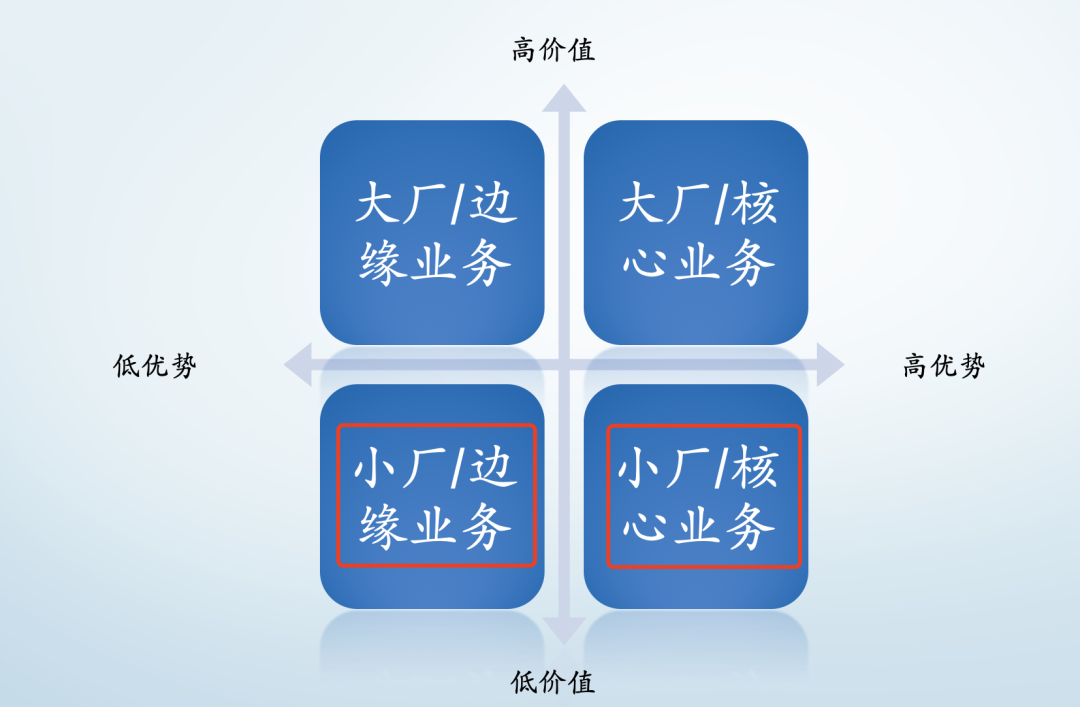 高价值

大厂/边缘业务

大厂/核心业务

低优势

高优势

小厂/边缘业务

小厂/核心业务

低价值